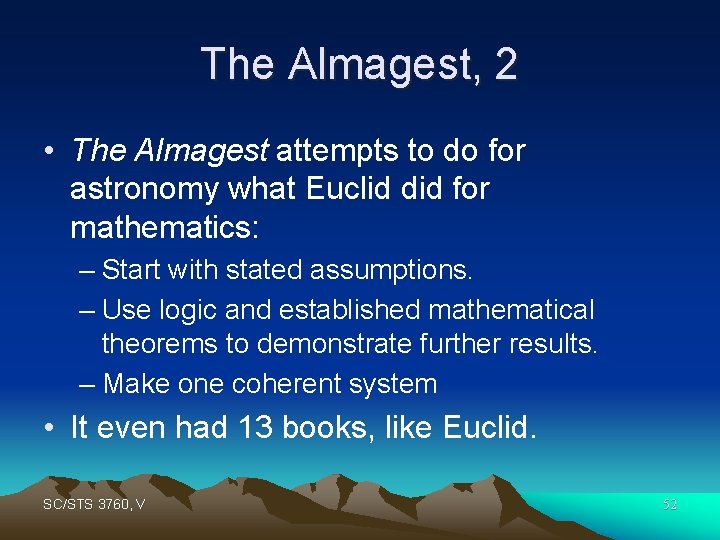 The Almagest, 2

• The Almagest attempts to do for astronomy what Euclid did for mathematics:
– Start with stated assumptions.
– Use logic and established mathematical theorems to demonstrate further results.
– Make one coherent system
• It even had 13 books, like Euclid.

SC/STS 3760, V

52